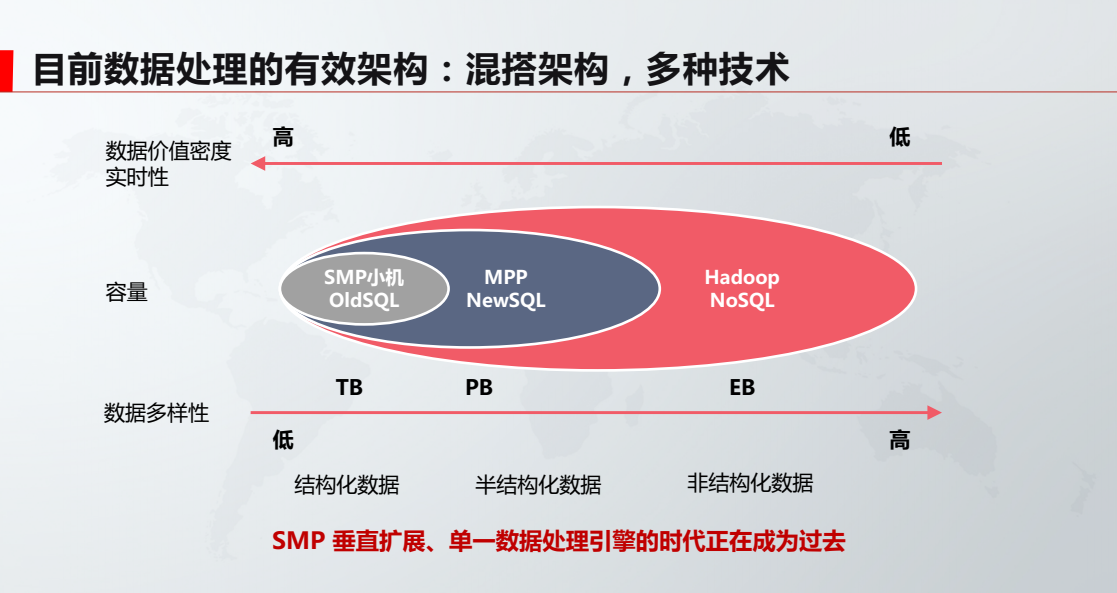 目前数据处理的有效架构：混搭架构，多种技术

数据价值密度
实时性

高

低

容量

SMP小机
OldSQL

MPP
NewSQL

Hadoop
NoSQL

TB

PB

EB

数据多样性

低

高

结构化数据

半结构化数据

非结构化数据

SMP 垂直扩展、单一数据处理引擎的时代正在成为过去